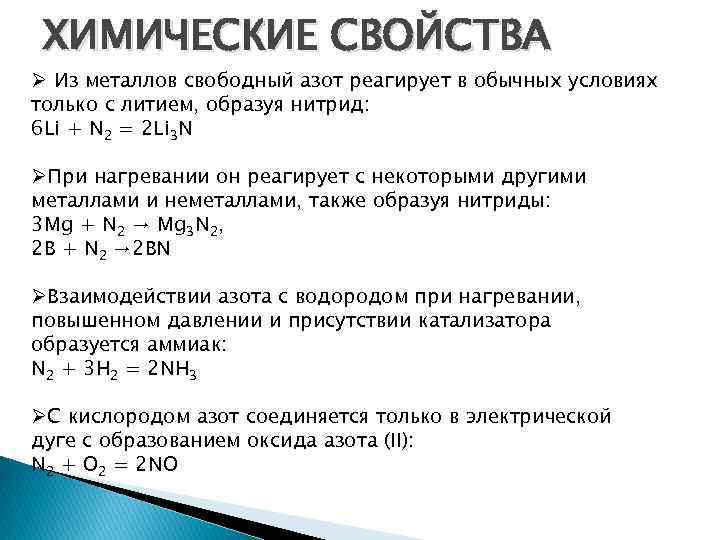 ХИМИЧЕСКИЕ СВОЙСТВА

➢ Из металлов свободный азот реагирует в обычных условиях только с литием, образуя нитрид:
$6Li + N_2 = 2Li_3N$

➢При нагревании он реагирует с некоторыми другими металлами и неметаллами, также образуя нитриды:
$3Mg + N_2 \rightarrow Mg_3N_2$,
$2B + N_2 \rightarrow 2BN$

➢Взаимодействии азота с водородом при нагревании, повышенном давлении и присутствии катализатора образуется аммиак:
$N_2 + 3H_2 = 2NH_3$

➢С кислородом азот соединяется только в электрической дуге с образованием оксида азота (II):
$N_2 + O_2 = 2NO$